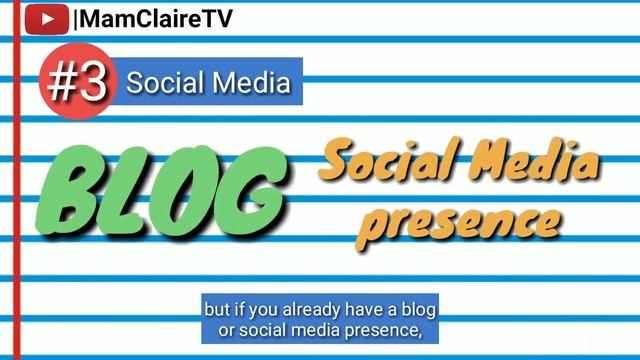 |MamClaireTV

#3 Social Media

BLOG

Social Media presence

but if you already have a blog or social media presence,